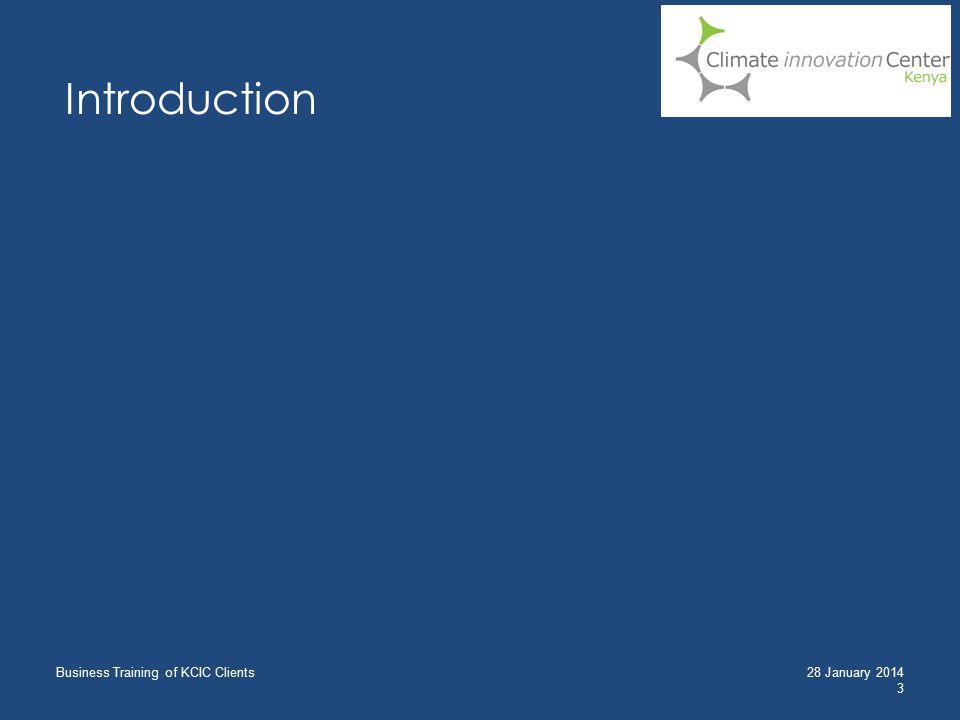 Climate innovation Center
Kenya

Introduction

Business Training of KCIC Clients

28 January 2014
3